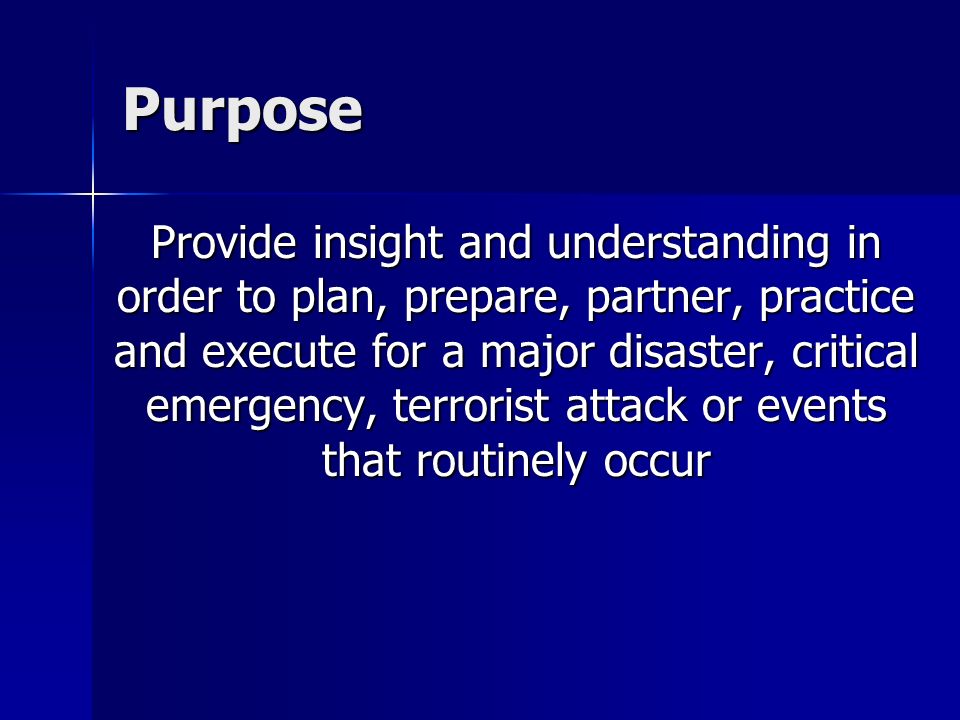 Purpose

Provide insight and understanding in order to plan, prepare, partner, practice and execute for a major disaster, critical emergency, terrorist attack or events that routinely occur